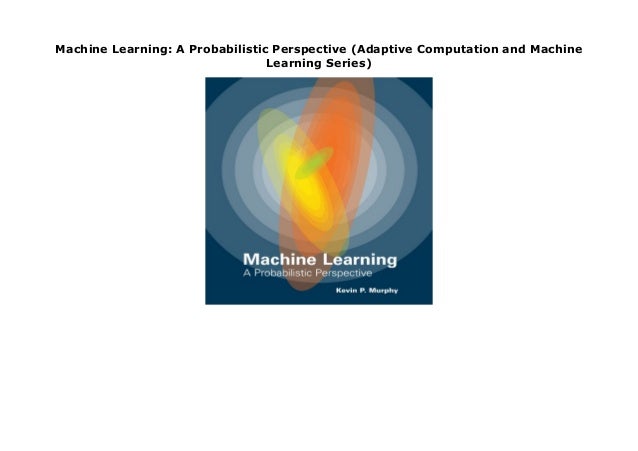 Machine Learning: A Probabilistic Perspective (Adaptive Computation and Machine Learning Series)

Machine Learning
A Probabilistic Perspective

Kevin P. Murphy